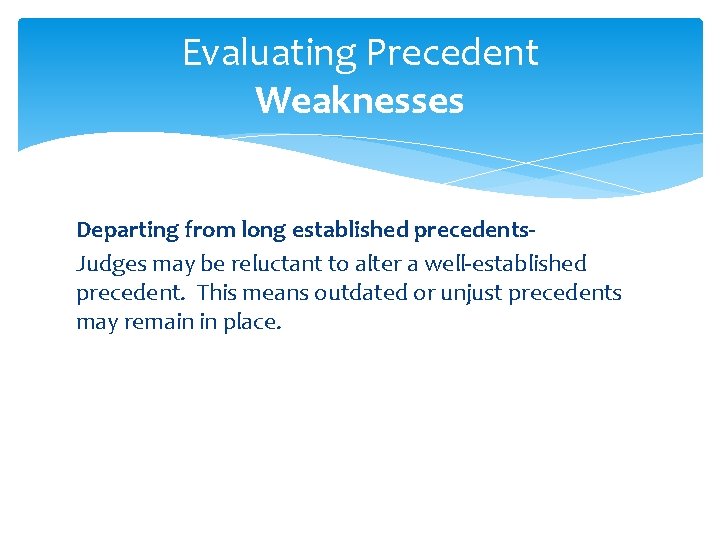 Evaluating Precedent
Weaknesses

Departing from long established precedents-
Judges may be reluctant to alter a well-established precedent. This means outdated or unjust precedents may remain in place.